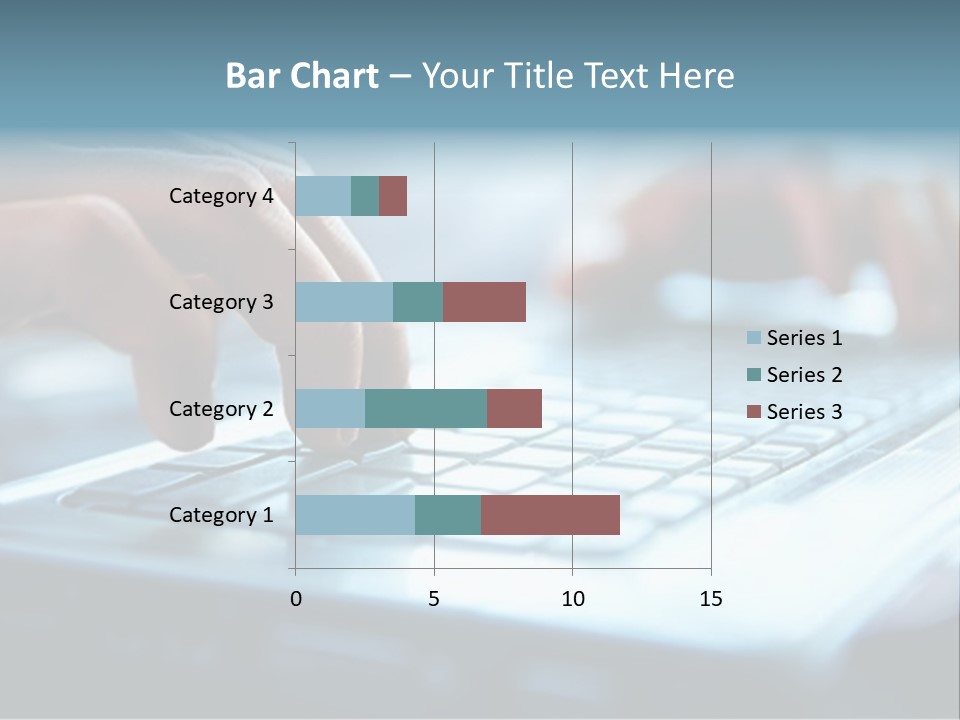 Bar Chart – Your Title Text Here

Category 4
Category 3
Category 2
Category 1

0
5
10
15

Series 1
Series 2
Series 3